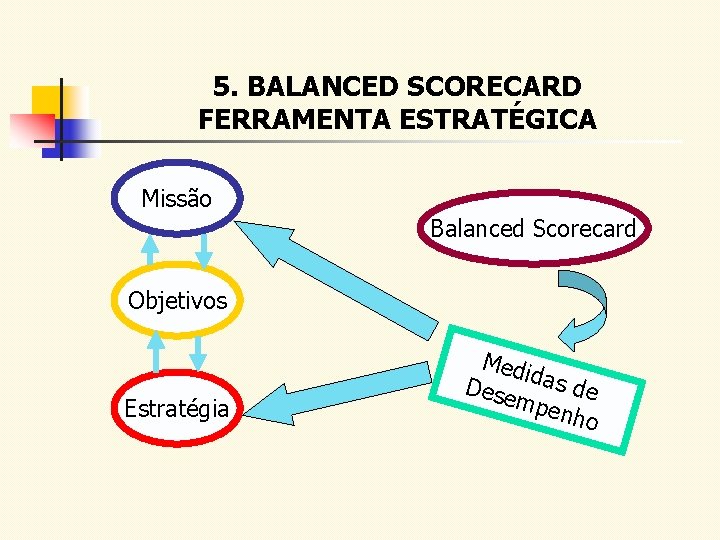 5. BALANCED SCORECARD
FERRAMENTA ESTRATÉGICA

Missão

Objetivos

Estratégia

Balanced Scorecard

Medidas de Desempenho